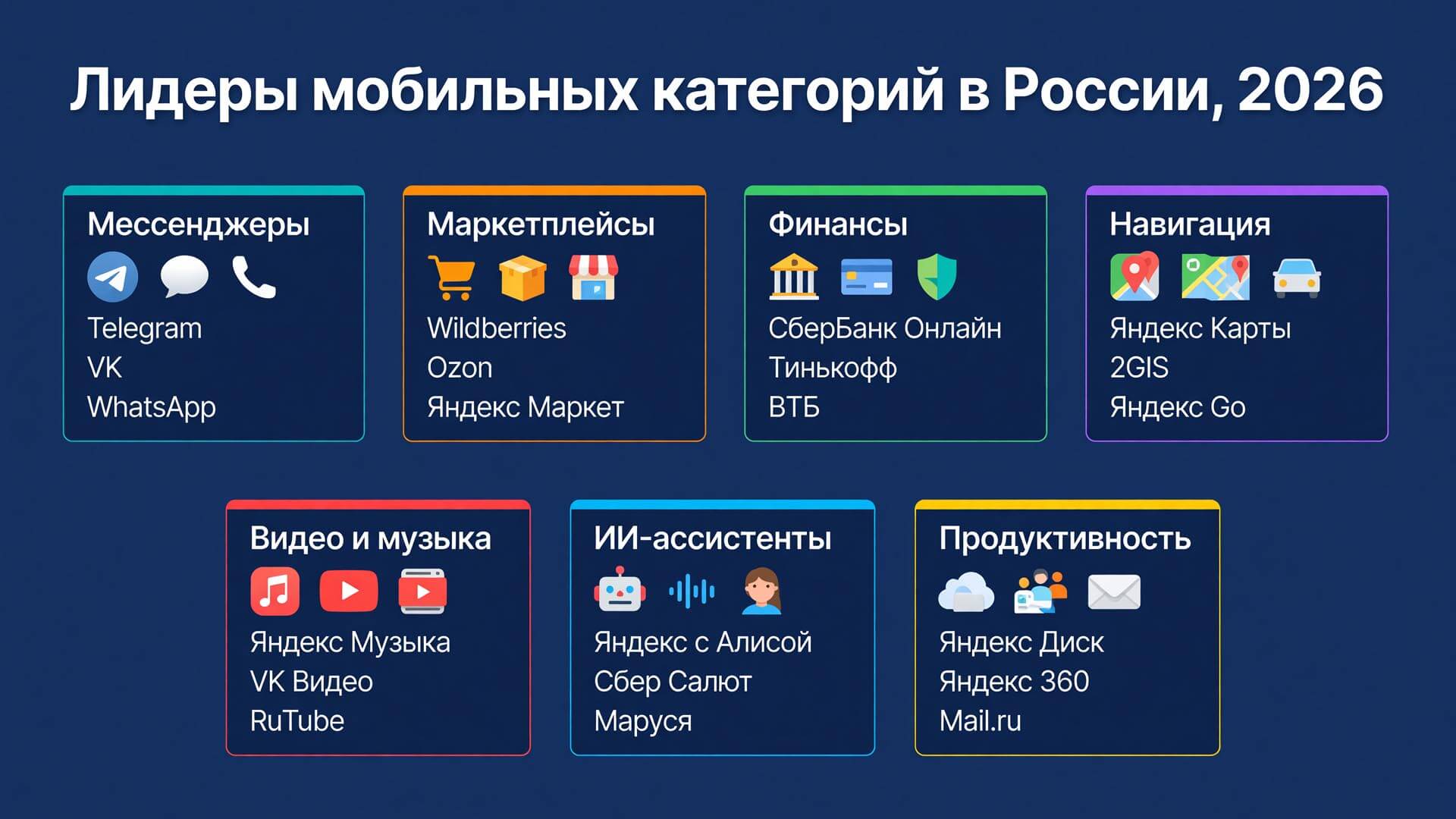 Лидеры мобильных категорий в России, 2026

Мессенджеры
Telegram
VK
WhatsApp

Маркетплейсы
Wildberries
Ozon
Яндекс Маркет

Финансы
СберБанк Онлайн
Тинькофф
ВТБ

Навигация
Яндекс Карты
2GIS
Яндекс Go

Видео и музыка
Яндекс Музыка
VK Видео
RuTube

ИИ-ассистенты
Яндекс с Алисой
Сбер Салют
Маруся

Продуктивность
Яндекс Диск
Яндекс 360
Mail.ru